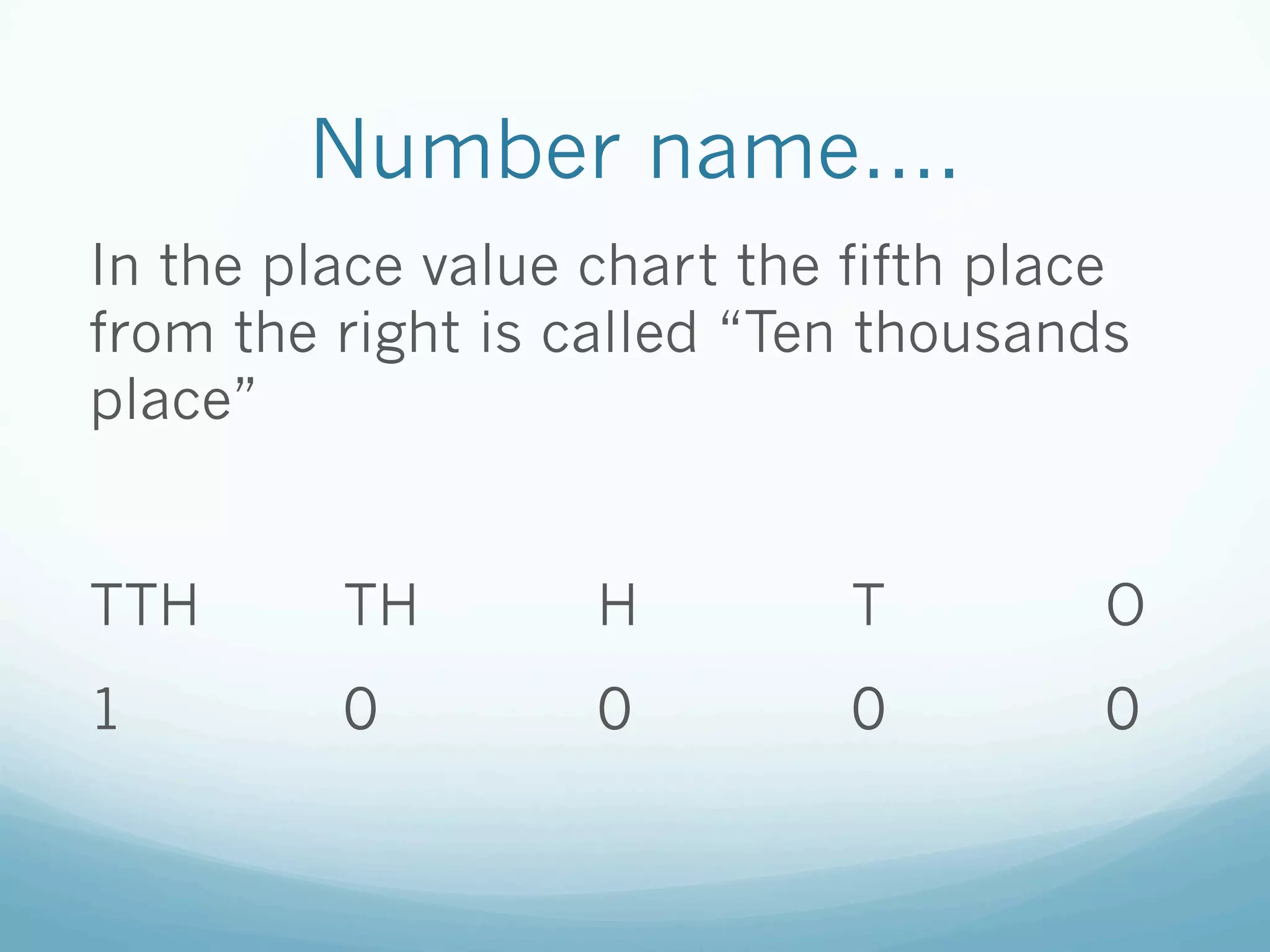 Number name....

In the place value chart the fifth place from the right is called “Ten thousands place”

| TTH | TH | H | T | O |
|---|---|---|---|---|
| 1 | 0 | 0 | 0 | 0 |